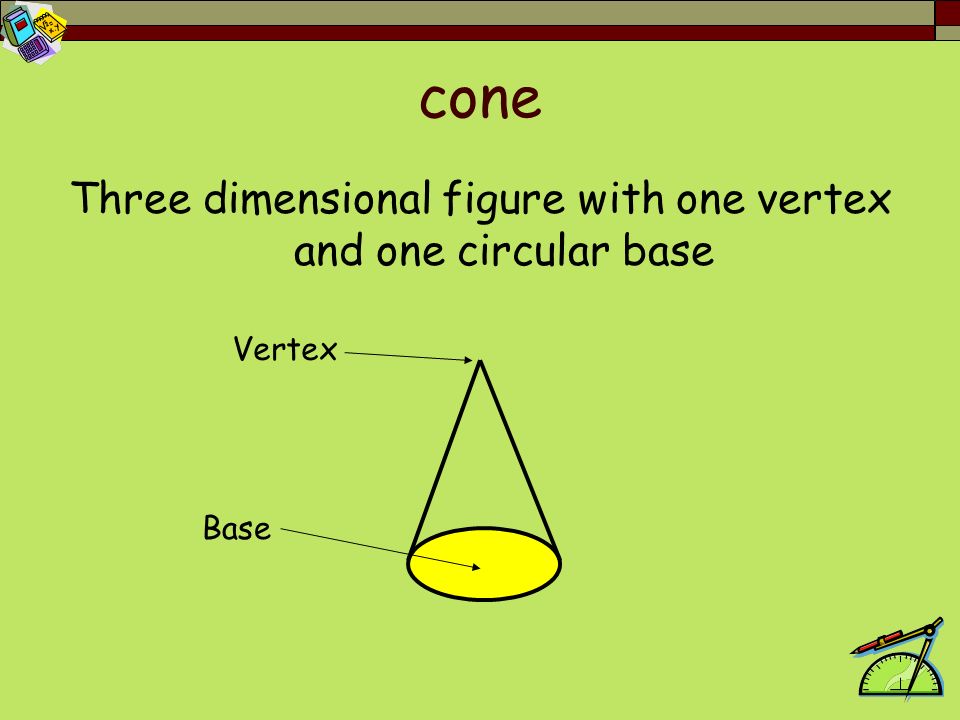 cone

Three dimensional figure with one vertex and one circular base

Vertex

Base